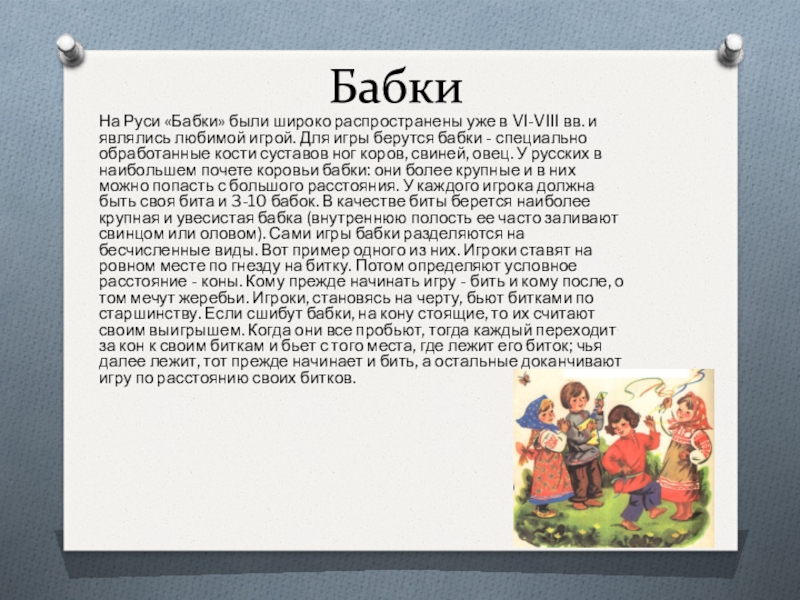 Бабки

На Руси «Бабки» были широко распространены уже в VI-VIII вв. и являлись любимой игрой. Для игры берутся бабки - специально обработанные кости суставов ног коров, свиней, овец. У русских в наибольшем почете коровьи бабки: они более крупные и в них можно попасть с большого расстояния. У каждого игрока должна быть своя бита и 3-10 бабок. В качестве биты берется наиболее крупная и увесистая бабка (внутреннюю полость ее часто заливают свинцом или оловом). Сами игры бабки разделяются на бесчисленные виды. Вот пример одного из них. Игроки ставят на ровном месте по гнезду на битку. Потом определяют условное расстояние - коны. Кому прежде начинать игру - бить и кому после, о том мечут жеребьи. Игроки, становясь на черту, бьют битками по старшинству. Если сшибут бабки, на кону стоящие, то их считают своим выигрышем. Когда они все пробьют, тогда каждый переходит за кон к своим биткам и бьет с того места, где лежит его биток; чья далее лежит, тот прежде начинает и бить, а остальные доканчивают игру по расстоянию своих битков.